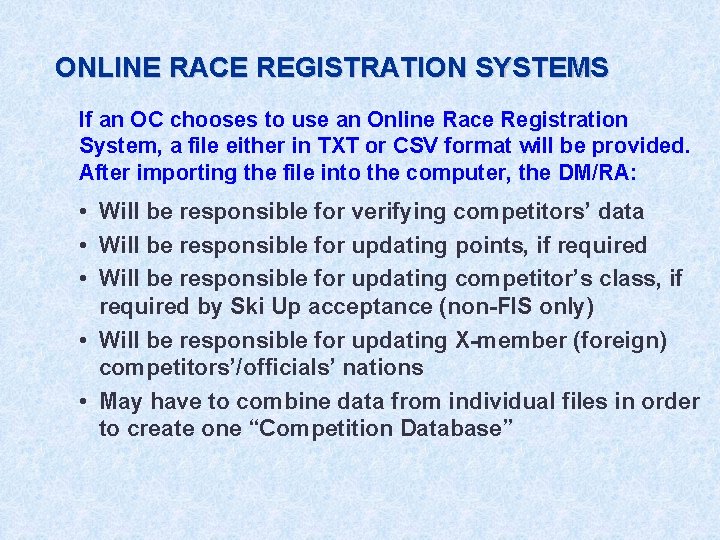 ONLINE RACE REGISTRATION SYSTEMS

If an OC chooses to use an Online Race Registration System, a file either in TXT or CSV format will be provided. After importing the file into the computer, the DM/RA:

• Will be responsible for verifying competitors' data
• Will be responsible for updating points, if required
• Will be responsible for updating competitor's class, if required by Ski Up acceptance (non-FIS only)
• Will be responsible for updating X-member (foreign) competitors'/officials' nations
• May have to combine data from individual files in order to create one "Competition Database"